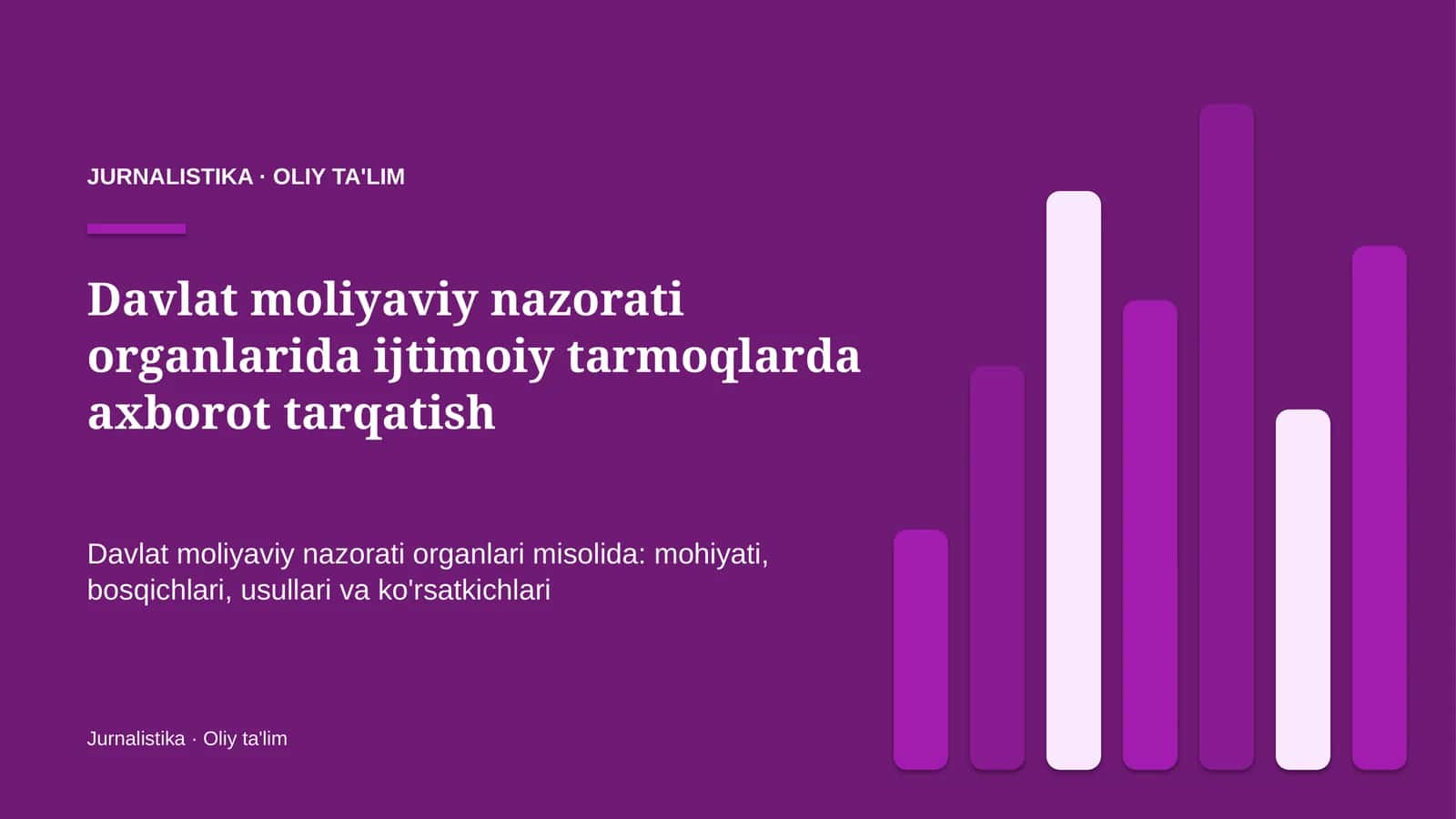 JURNALISTIKA · OLIY TA'LIM

Davlat moliyaviy nazorati organlarida ijtimoiy tarmoqlarda axborot tarqatish

Davlat moliyaviy nazorati organlari misolida: mohiyati, bosqichlari, usullari va ko'rsatkichlari

Jurnalistika · Oliy ta'lim